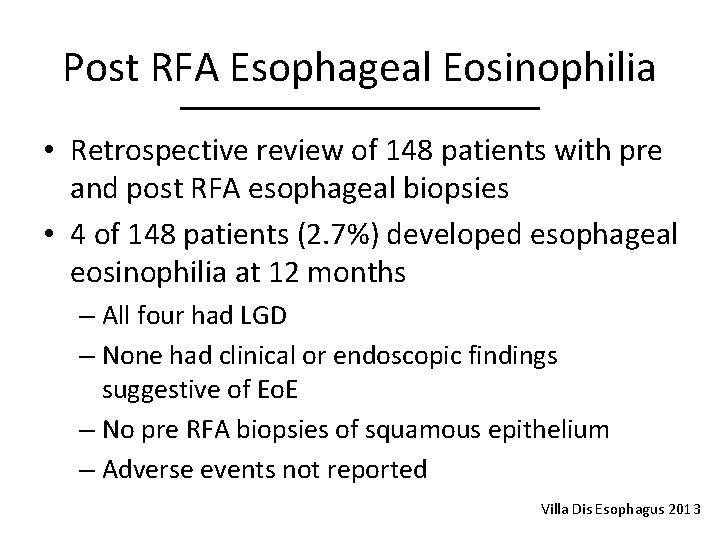 Post RFA Esophageal Eosinophilia

• Retrospective review of 148 patients with pre and post RFA esophageal biopsies
• 4 of 148 patients (2.7%) developed esophageal eosinophilia at 12 months
– All four had LGD
– None had clinical or endoscopic findings suggestive of EoE
– No pre RFA biopsies of squamous epithelium
– Adverse events not reported

Villa Dis Esophagus 2013